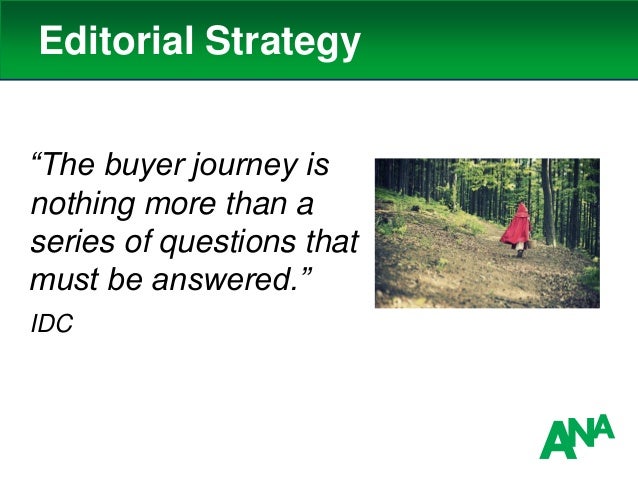 Editorial Strategy

“The buyer journey is nothing more than a series of questions that must be answered.”

IDC

ANA